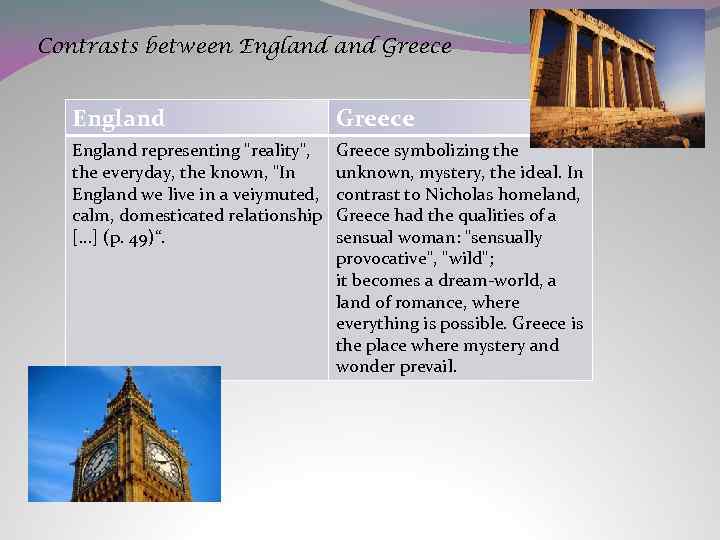 Contrasts between England and Greece

| England | Greece |
|---|---|
| England representing "reality", the everyday, the known, "In England we live in a veiymuted, calm, domesticated relationship [...] (p. 49)“. | Greece symbolizing the unknown, mystery, the ideal. In contrast to Nicholas homeland, Greece had the qualities of a sensual woman: "sensually provocative", "wild"; it becomes a dream-world, a land of romance, where everything is possible. Greece is the place where mystery and wonder prevail. |